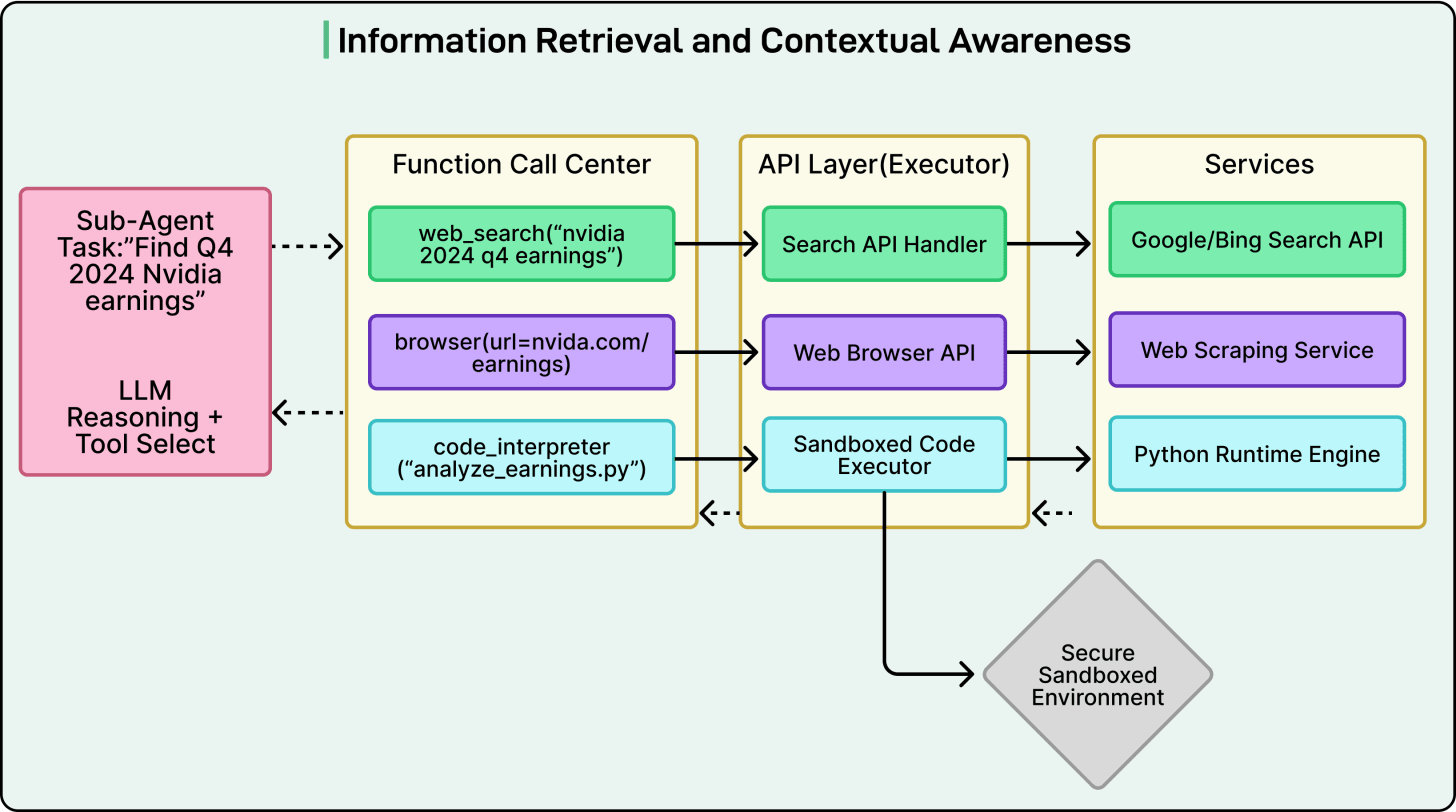 Information Retrieval and Contextual Awareness

Sub-Agent Task:”Find Q4 2024 Nvidia earnings”

LLM Reasoning + Tool Select

Function Call Center

web_search(“nvidia 2024 q4 earnings”)

browser(url=nvida.com/earnings)

code_interpreter (“analyze_earnings.py”)

API Layer(Executor)

Search API Handler

Web Browser API

Sandboxed Code Executor

Services

Google/Bing Search API

Web Scraping Service

Python Runtime Engine

Secure Sandboxed Environment